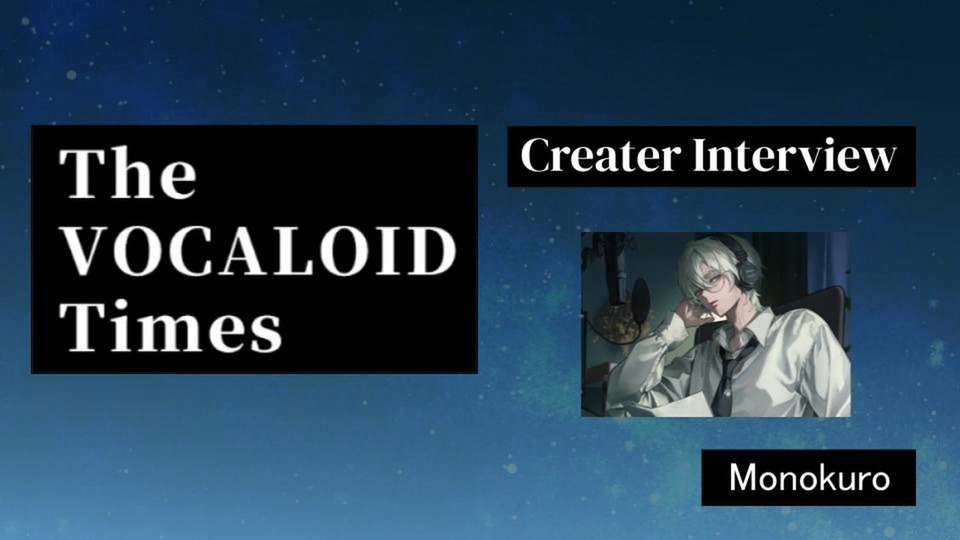 The VOCALOID Times

Creater Interview

Monokuro